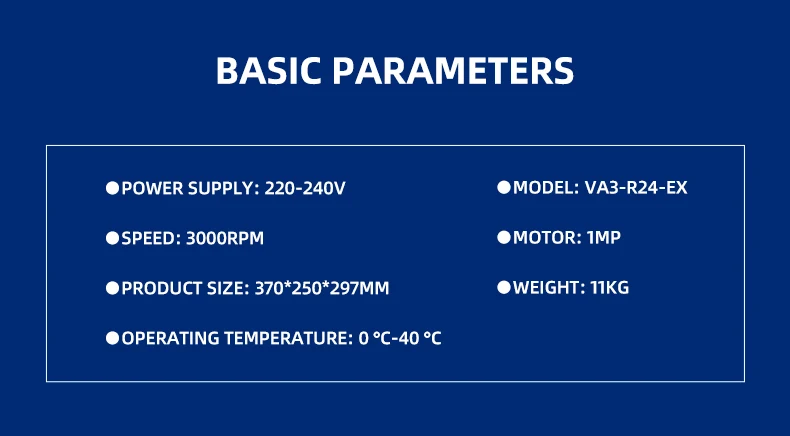 BASIC PARAMETERS

●POWER SUPPLY: 220-240V

●SPEED: 3000RPM

●PRODUCT SIZE: 370*250*297MM

●OPERATING TEMPERATURE: 0 ℃-40 ℃

●MODEL: VA3-R24-EX

●MOTOR: 1MP

●WEIGHT: 11KG